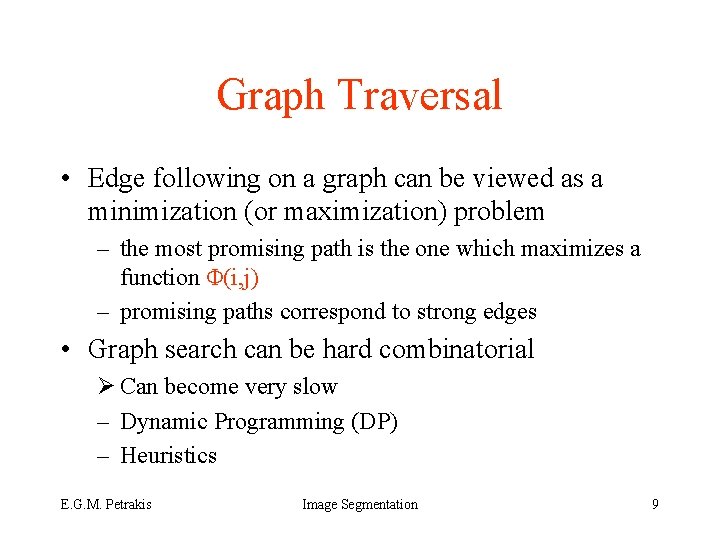 Graph Traversal

• Edge following on a graph can be viewed as a minimization (or maximization) problem

– the most promising path is the one which maximizes a function $\Phi(i,j)$

– promising paths correspond to strong edges

• Graph search can be hard combinatorial

➢ Can become very slow

– Dynamic Programming (DP)

– Heuristics

E.G.M. Petrakis Image Segmentation 9